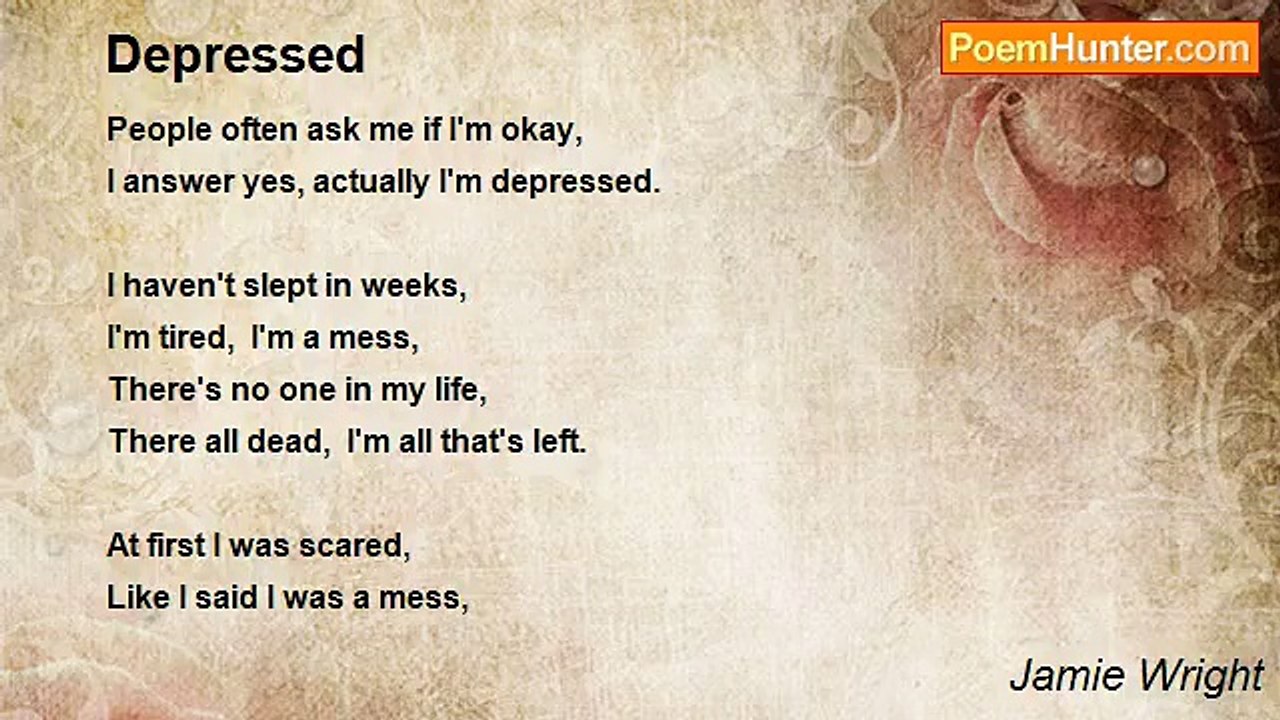 Depressed

PoemHunter.com

People often ask me if I'm okay,
I answer yes, actually I'm depressed.

I haven't slept in weeks,
I'm tired, I'm a mess,
There's no one in my life,
There all dead, I'm all that's left.

At first I was scared,
Like I said I was a mess,

Jamie Wright